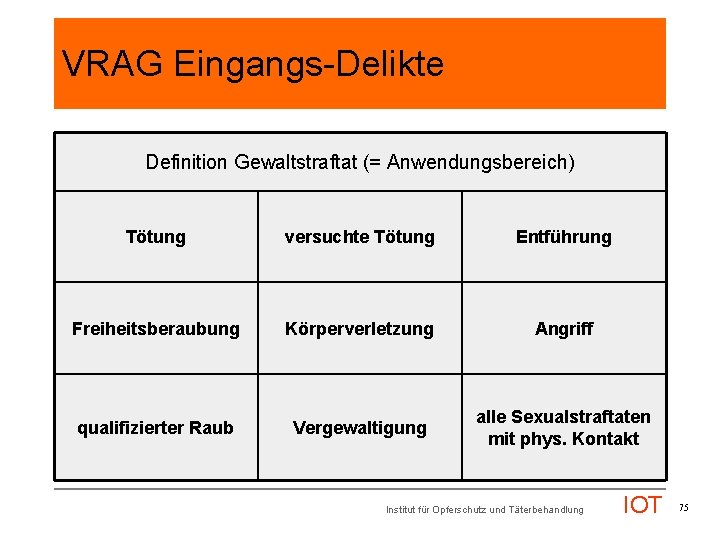 VRAG Eingangs-Delikte

| Definition Gewaltstraftat (= Anwendungsbereich) | | |
|---|---|---|
| Tötung | versuchte Tötung | Entführung |
| Freiheitsberaubung | Körperverletzung | Angriff |
| qualifizierter Raub | Vergewaltigung | alle Sexualstraftaten mit phys. Kontakt |

Institut für Opferschutz und Täterbehandlung IOT 75